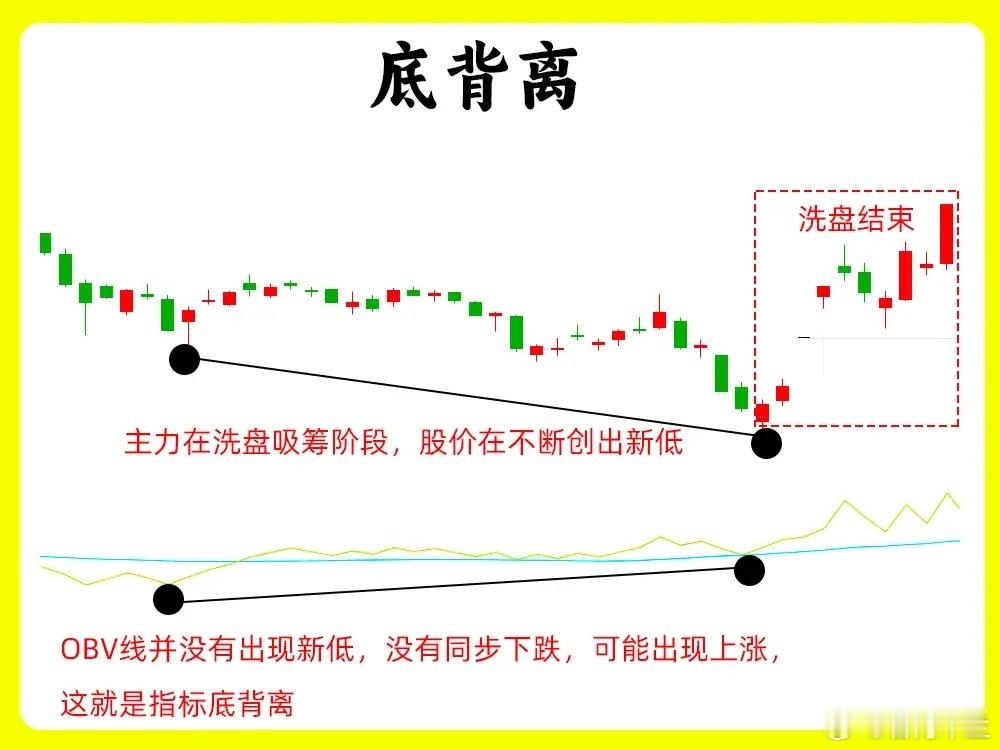 底背离

洗盘结束

主力在洗盘吸筹阶段，股价在不断创出新低

OBV线并没有出现新低，没有同步下跌，可能出现上涨，这就是指标底背离